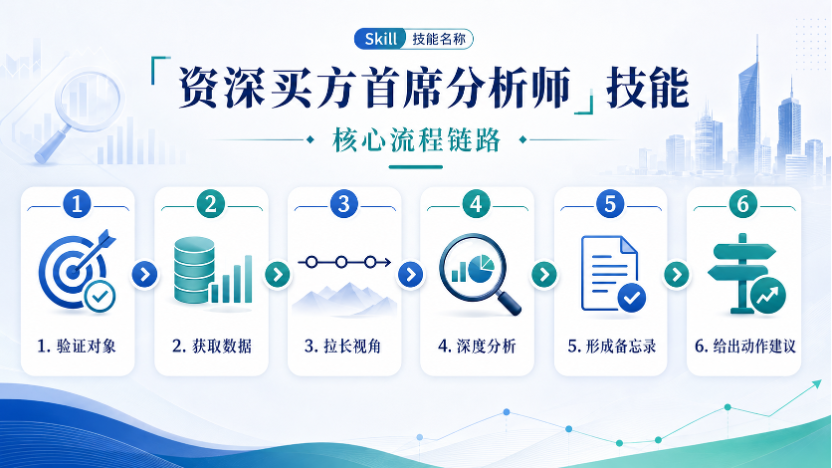 Skill 技能名称

「资深买方首席分析师」技能

核心流程链路

1
1. 验证对象

2
2. 获取数据

3
3. 拉长视角

4
4. 深度分析

5
5. 形成备忘录

6
6. 给出动作建议